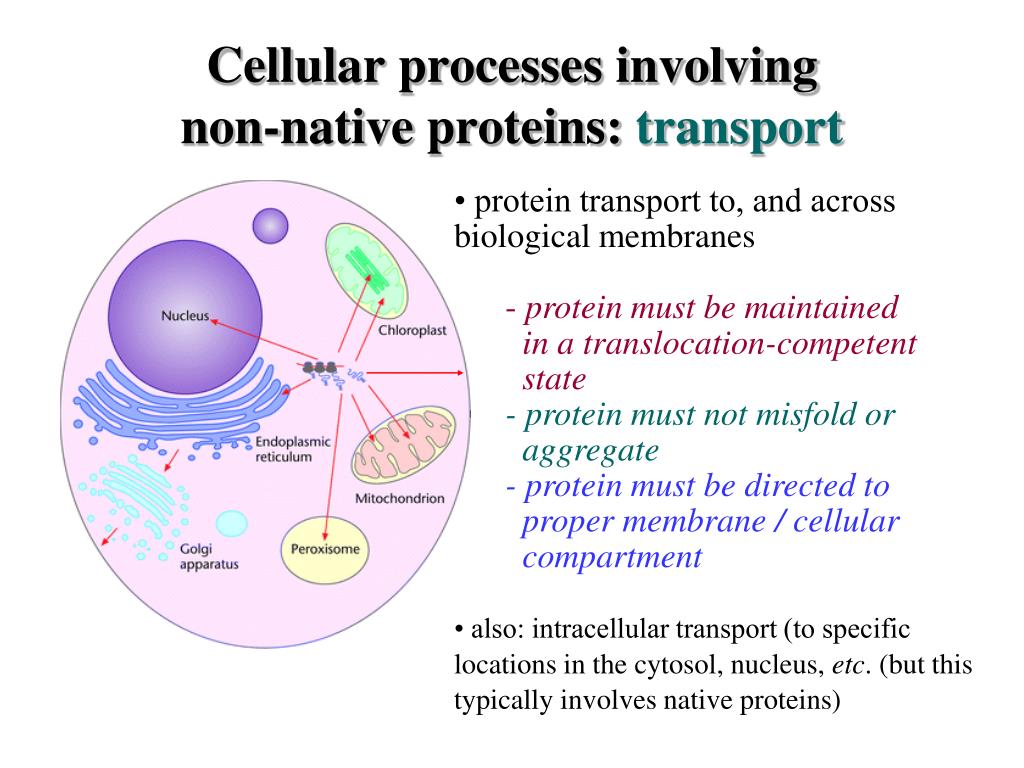 Cellular processes involving non-native proteins: transport

Nucleus

Chloroplast

Endoplasmic reticulum

Mitochondrion

Golgi apparatus

Peroxisome

• protein transport to, and across biological membranes

- protein must be maintained in a translocation-competent state
- protein must not misfold or aggregate
- protein must be directed to proper membrane / cellular compartment

• also: intracellular transport (to specific locations in the cytosol, nucleus, etc. (but this typically involves native proteins)